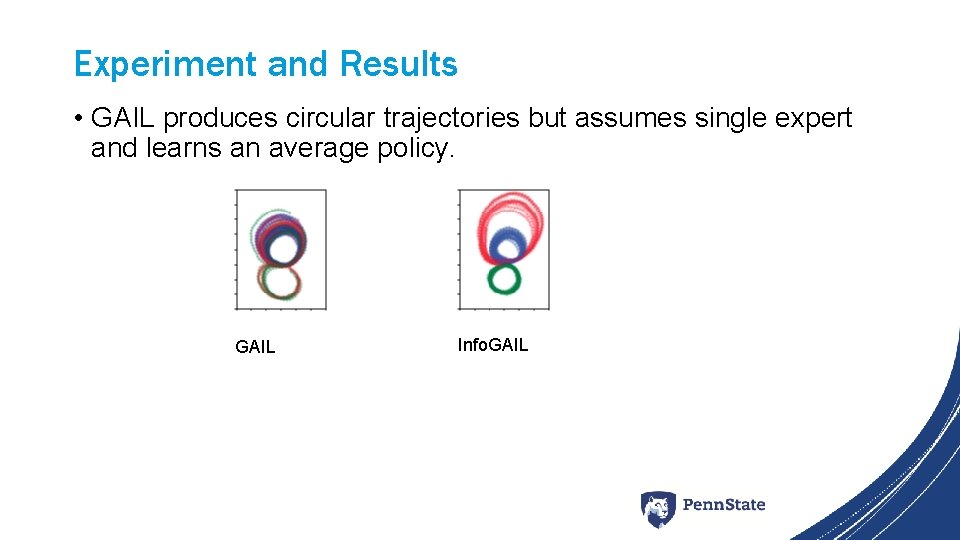 Experiment and Results

• GAIL produces circular trajectories but assumes single expert and learns an average policy.

GAIL

InfoGAIL

PennState